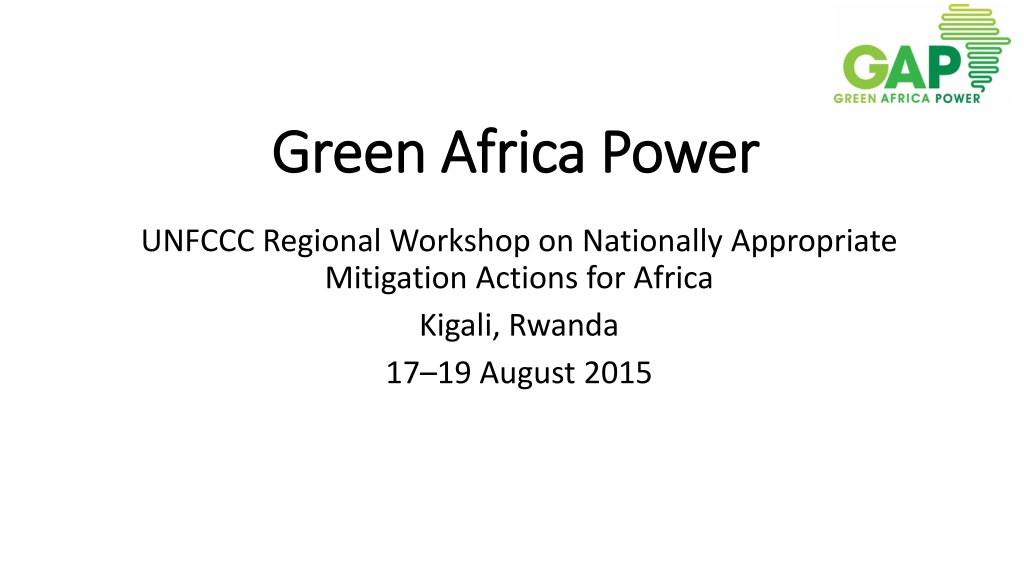 GAP
GREEN AFRICA POWER

Green Africa Power

UNFCCC Regional Workshop on Nationally Appropriate Mitigation Actions for Africa

Kigali, Rwanda

17–19 August 2015